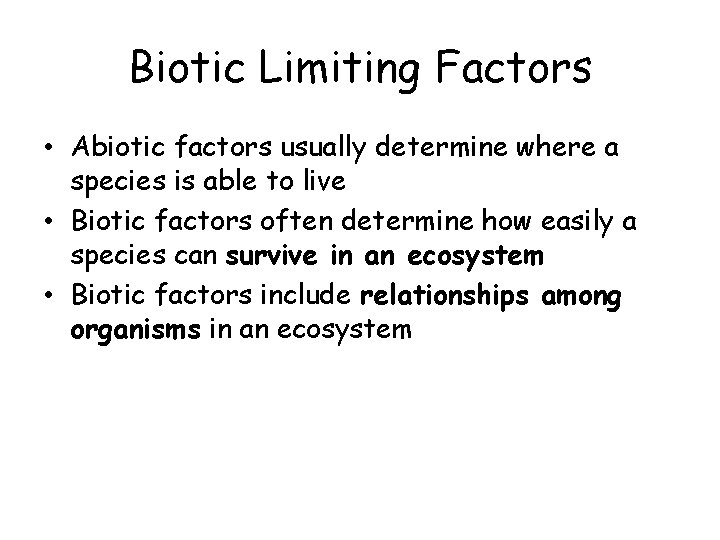 Biotic Limiting Factors

• Abiotic factors usually determine where a species is able to live
• Biotic factors often determine how easily a species can survive in an ecosystem
• Biotic factors include relationships among organisms in an ecosystem